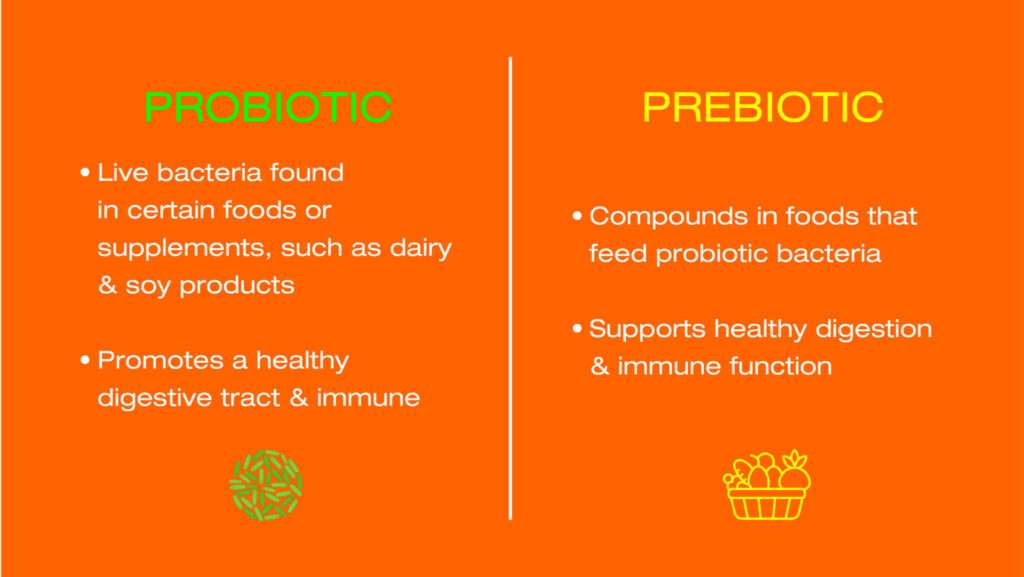 PROBIOTIC

• Live bacteria found in certain foods or supplements, such as dairy & soy products

• Promotes a healthy digestive tract & immune

PREBIOTIC

• Compounds in foods that feed probiotic bacteria

• Supports healthy digestion & immune function